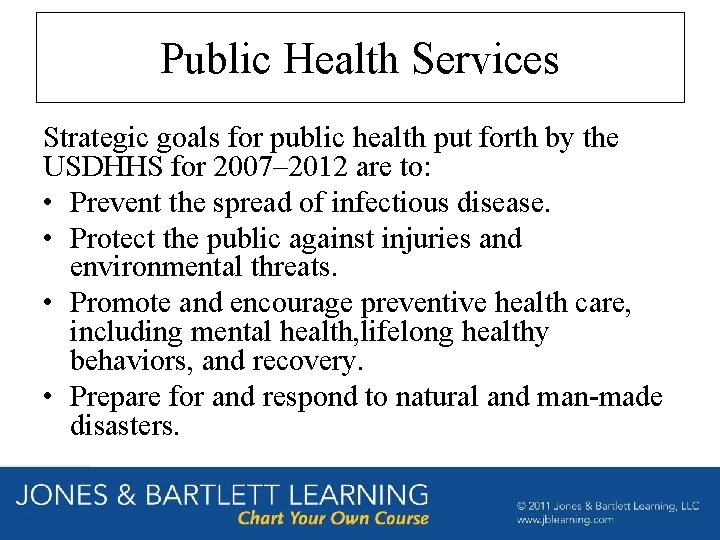 Public Health Services

Strategic goals for public health put forth by the USDHHS for 2007–2012 are to:

• Prevent the spread of infectious disease.
• Protect the public against injuries and environmental threats.
• Promote and encourage preventive health care, including mental health,lifelong healthy behaviors, and recovery.
• Prepare for and respond to natural and man-made disasters.

JONES & BARTLETT LEARNING
Chart Your Own Course

© 2011 Jones & Bartlett Learning, LLC
www.jblearning.com